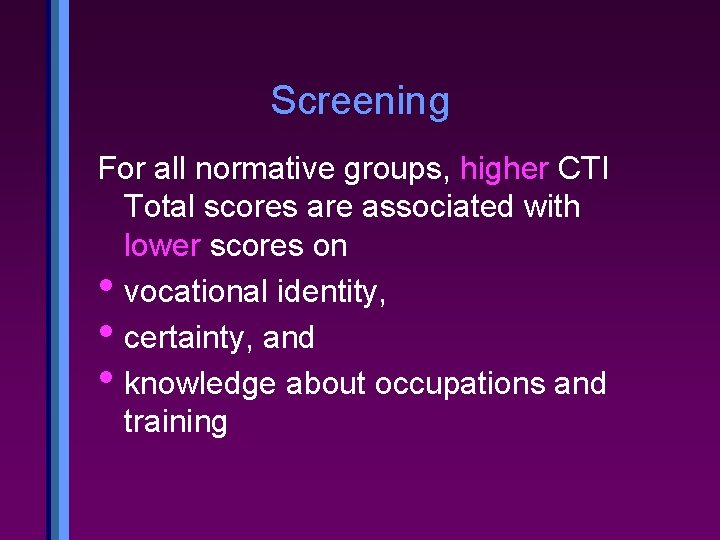 Screening

For all normative groups, higher CTI Total scores are associated with lower scores on

• vocational identity,
• certainty, and
• knowledge about occupations and training